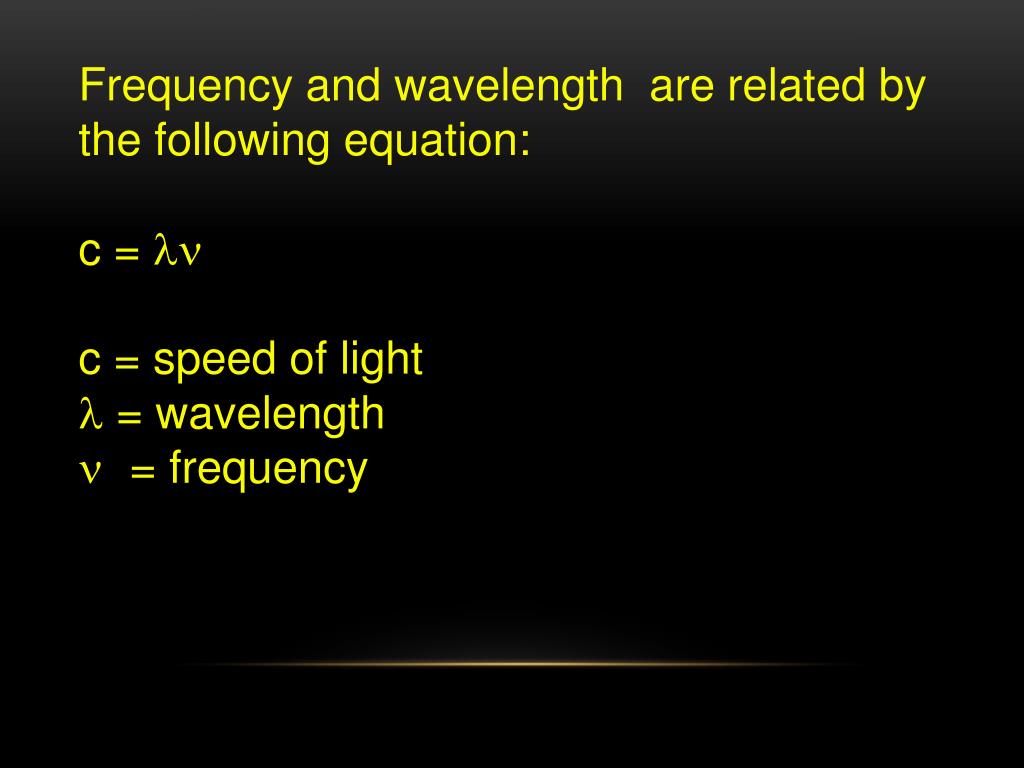 Frequency and wavelength are related by the following equation:

$c = \lambda\nu$

c = speed of light
$\lambda$ = wavelength
$\nu$ = frequency